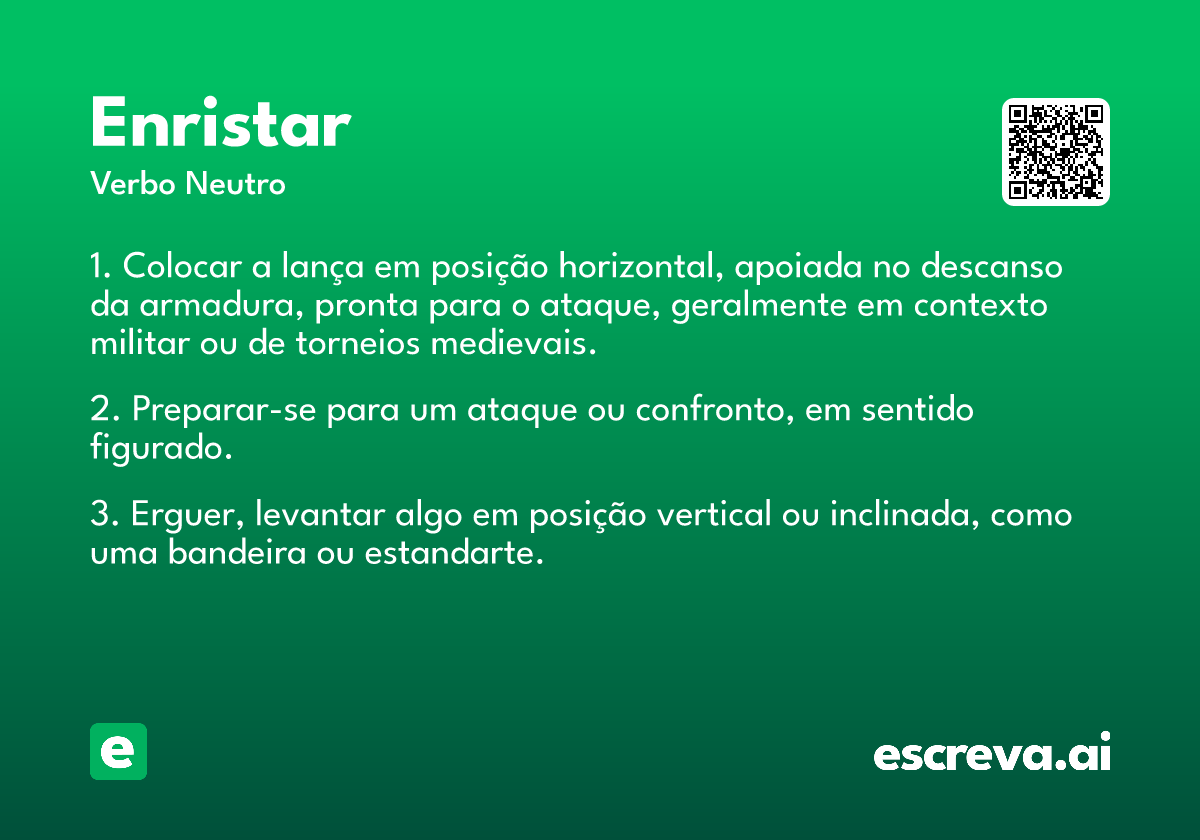 Enristar

Verbo Neutro

1. Colocar a lança em posição horizontal, apoiada no descanso da armadura, pronta para o ataque, geralmente em contexto militar ou de torneios medievais.

2. Preparar-se para um ataque ou confronto, em sentido figurado.

3. Erguer, levantar algo em posição vertical ou inclinada, como uma bandeira ou estandarte.

e

escreva.ai